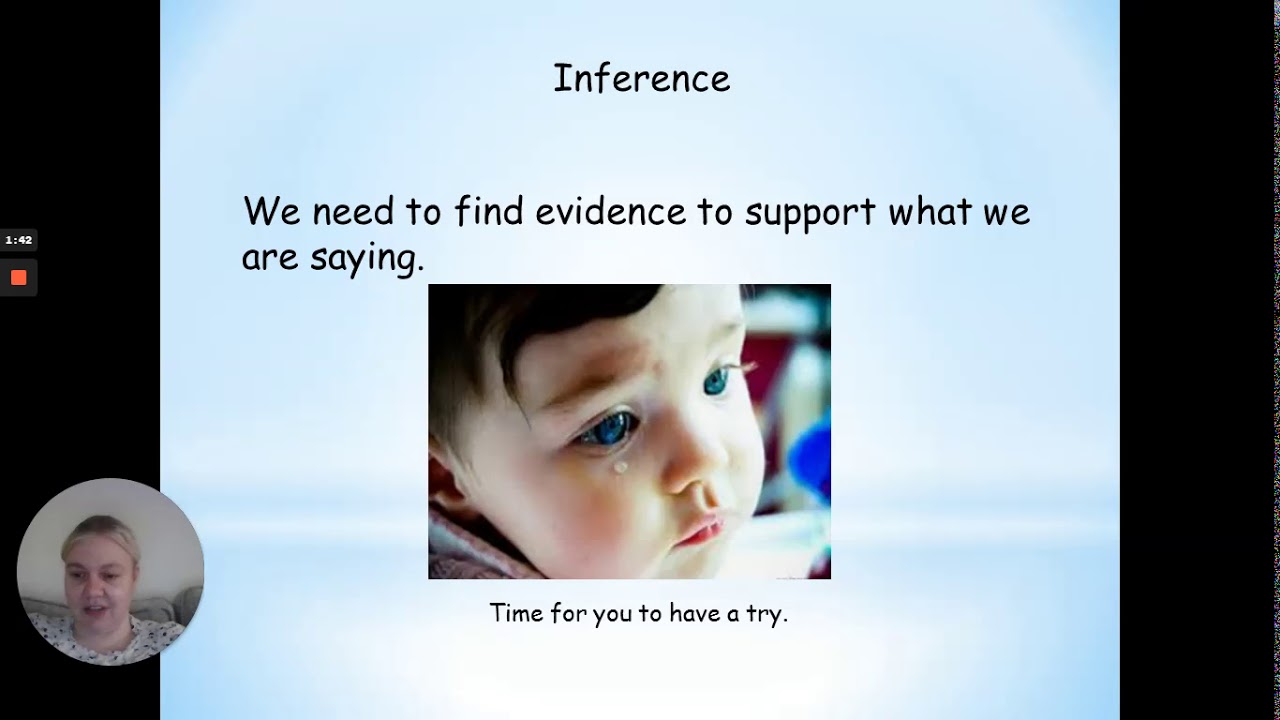 1:42

Inference

We need to find evidence to support what we are saying.

Time for you to have a try.